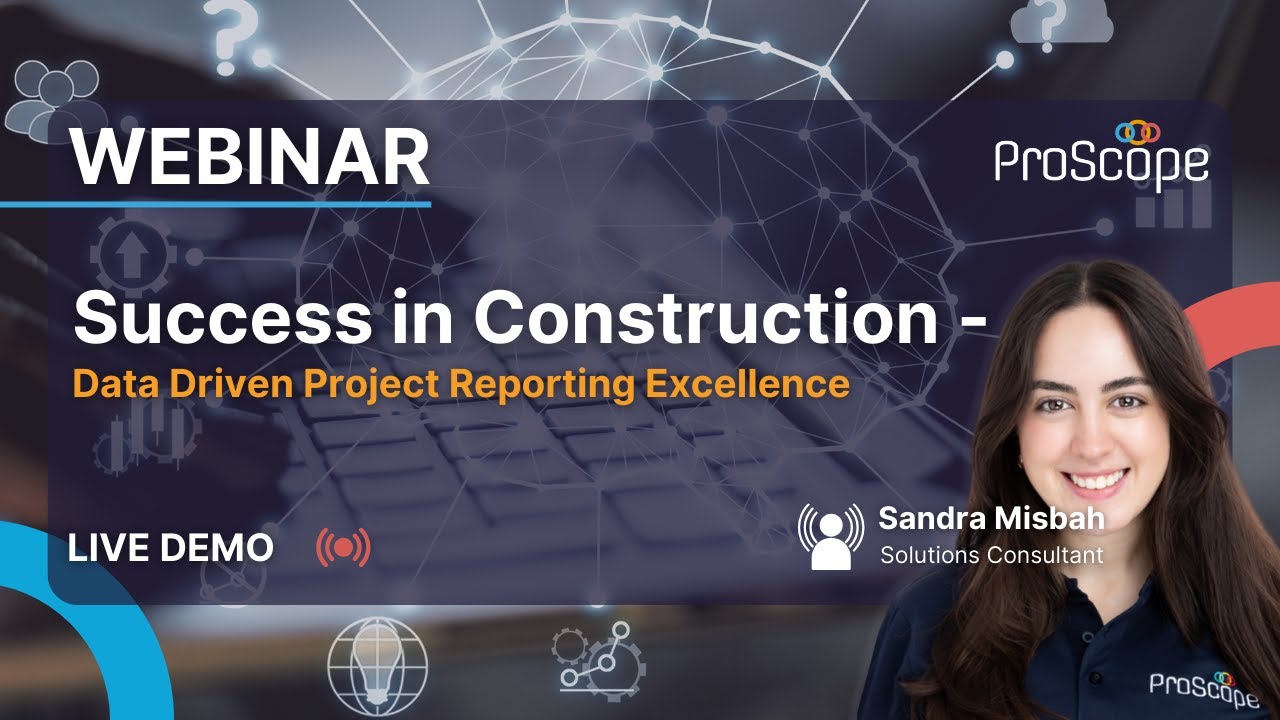 WEBINAR

ProScope

Success in Construction -
Data Driven Project Reporting Excellence

LIVE DEMO

Sandra Misbah
Solutions Consultant

ProScope